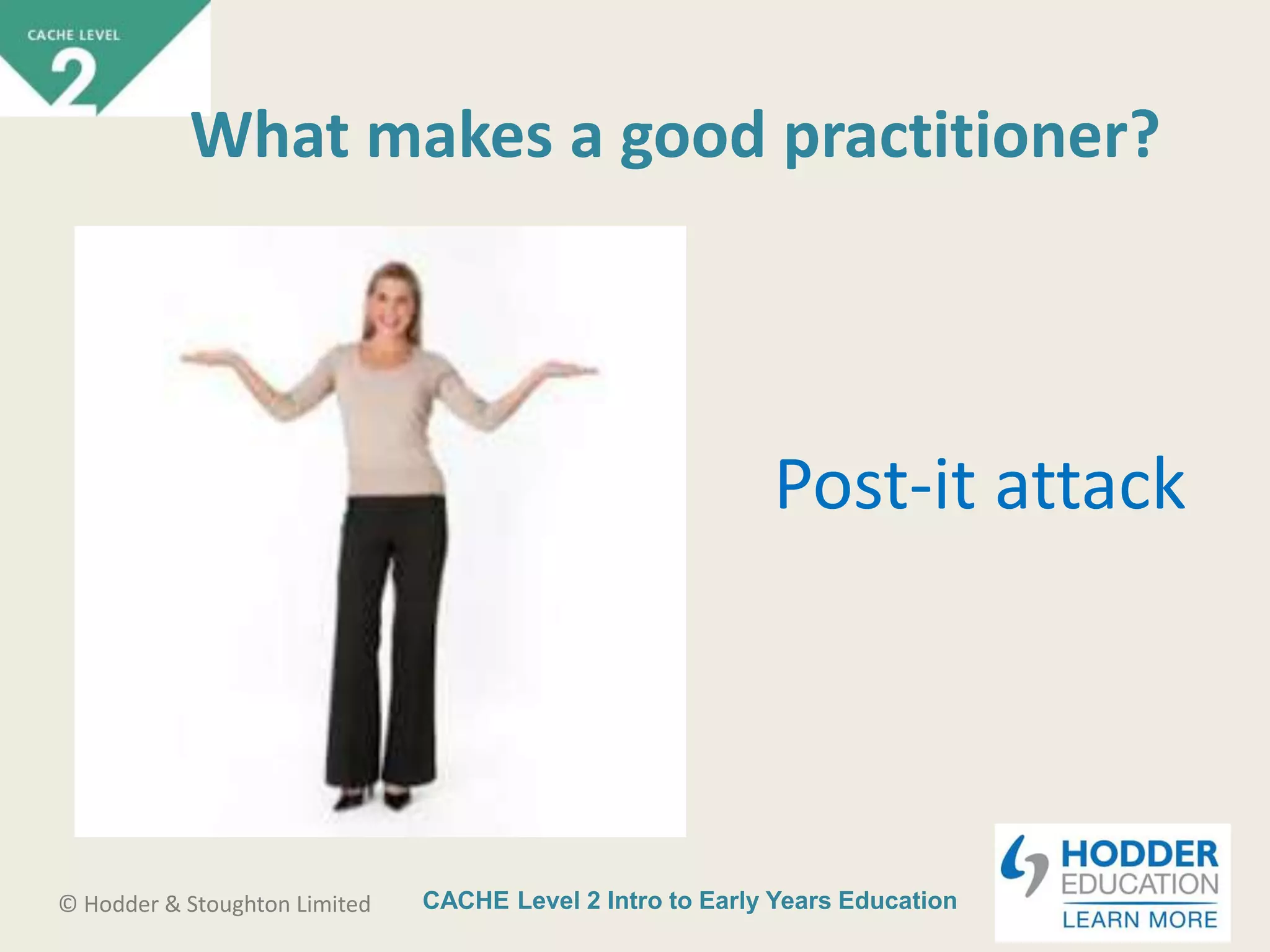 CACHE LEVEL
2

What makes a good practitioner?

Post-it attack

© Hodder & Stoughton Limited

CACHE Level 2 Intro to Early Years Education

HODDER
EDUCATION
LEARN MORE